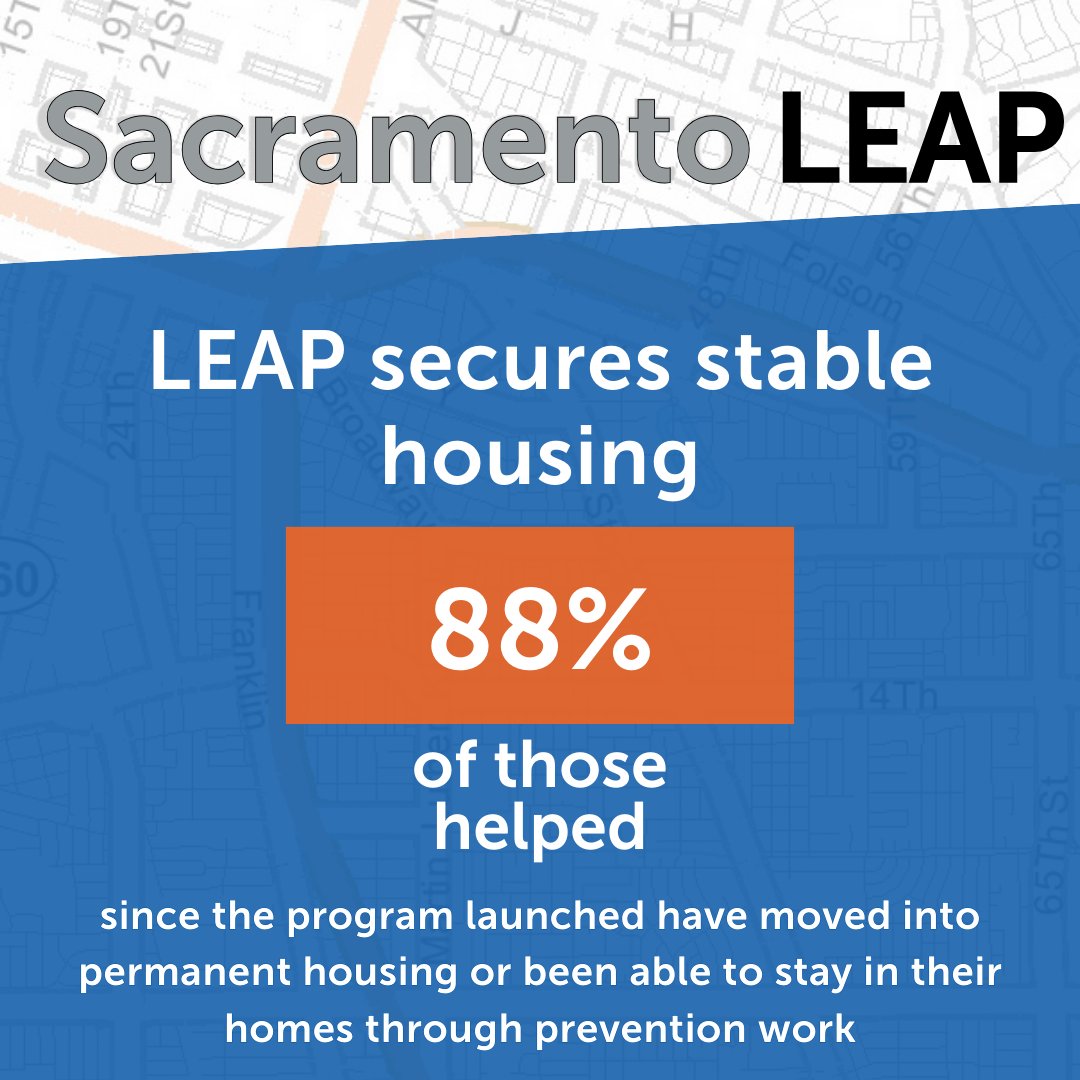 Sacramento LEAP

LEAP secures stable housing

88%

of those helped

since the program launched have moved into permanent housing or been able to stay in their homes through prevention work